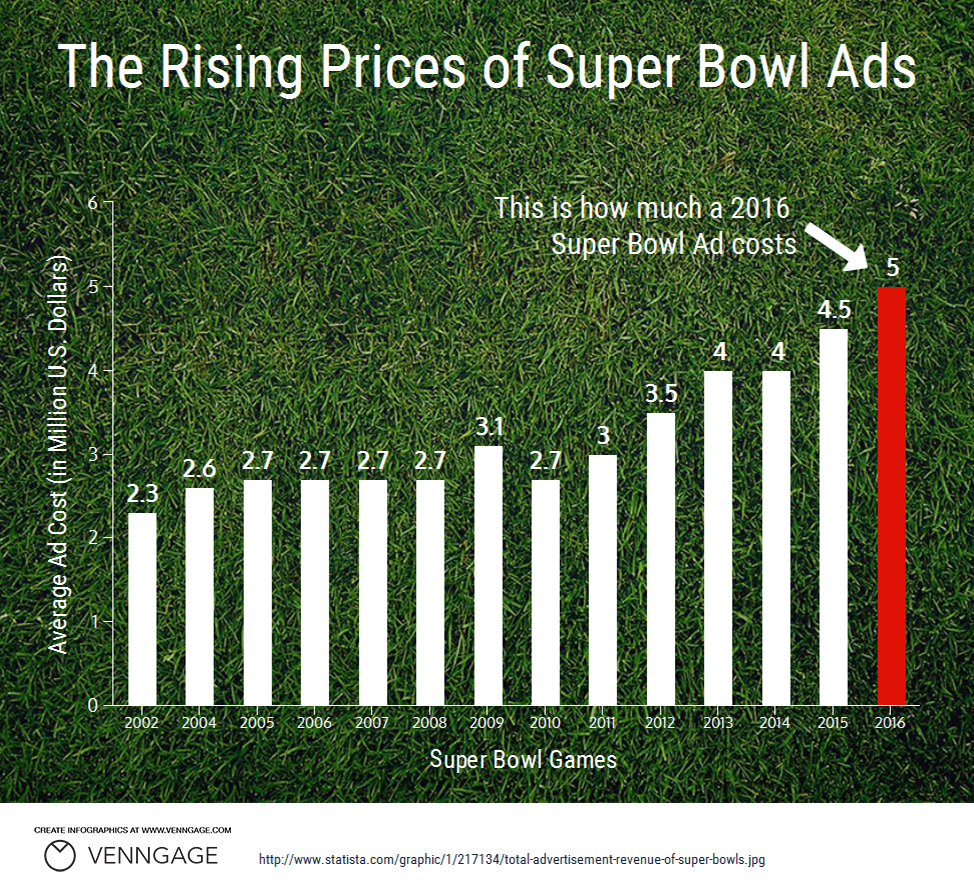 The Rising Prices of Super Bowl Ads

This is how much a 2016 Super Bowl Ad costs

Average Ad Cost (in Million U.S. Dollars)

6
5
4
3
2
1
0

2.3
2.6
2.7
2.7
2.7
2.7
3.1
2.7
3
3.5
4
4
4.5
5

2002
2004
2005
2006
2007
2008
2009
2010
2011
2012
2013
2014
2015
2016

Super Bowl Games

CREATE INFOGRAPHICS AT WWW.VENNGAGE.COM
VENNGAGE

http://www.statista.com/graphic/1/217134/total-advertisement-revenue-of-super-bowls.jpg